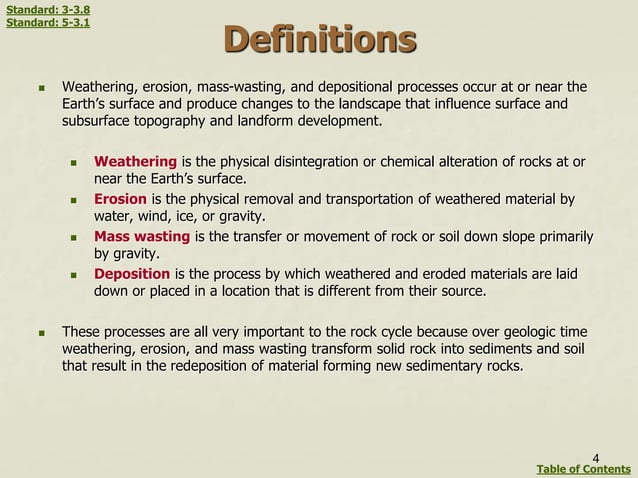 Standard: 3-3.8
Standard: 5-3.1

Definitions

Weathering, erosion, mass-wasting, and depositional processes occur at or near the Earth's surface and produce changes to the landscape that influence surface and subsurface topography and landform development.

Weathering is the physical disintegration or chemical alteration of rocks at or near the Earth's surface.

Erosion is the physical removal and transportation of weathered material by water, wind, ice, or gravity.

Mass wasting is the transfer or movement of rock or soil down slope primarily by gravity.

Deposition is the process by which weathered and eroded materials are laid down or placed in a location that is different from their source.

These processes are all very important to the rock cycle because over geologic time weathering, erosion, and mass wasting transform solid rock into sediments and soil that result in the redeposition of material forming new sedimentary rocks.

4

Table of Contents